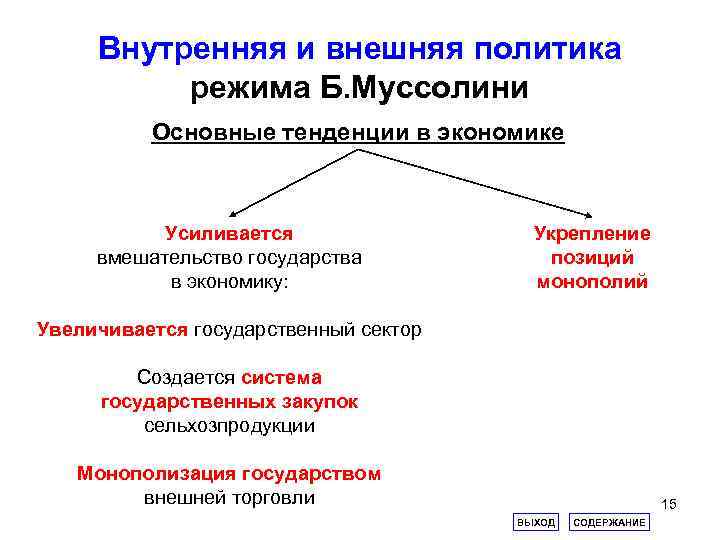 Внутренняя и внешняя политика режима Б.Муссолини

Основные тенденции в экономике

Усиливается вмешательство государства в экономику:

Увеличивается государственный сектор

Создается система государственных закупок сельхозпродукции

Монополизация государством внешней торговли

Укрепление позиций монополий

15

ВЫХОД

СОДЕРЖАНИЕ